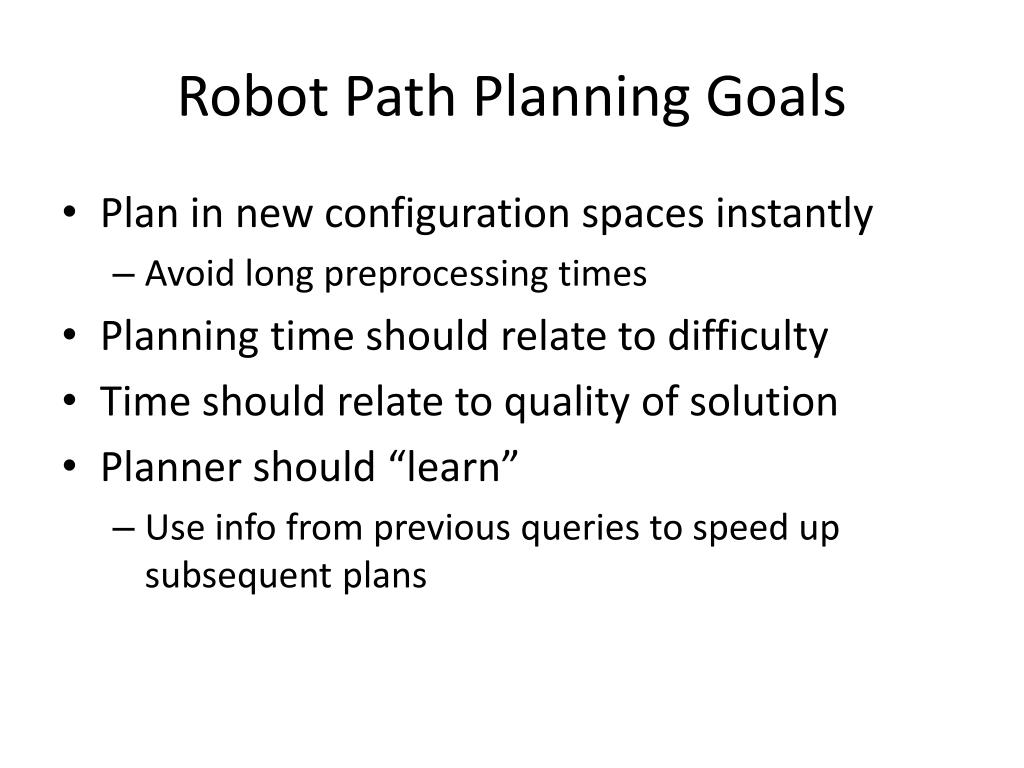 Robot Path Planning Goals

• Plan in new configuration spaces instantly
– Avoid long preprocessing times
• Planning time should relate to difficulty
• Time should relate to quality of solution
• Planner should “learn”
– Use info from previous queries to speed up subsequent plans